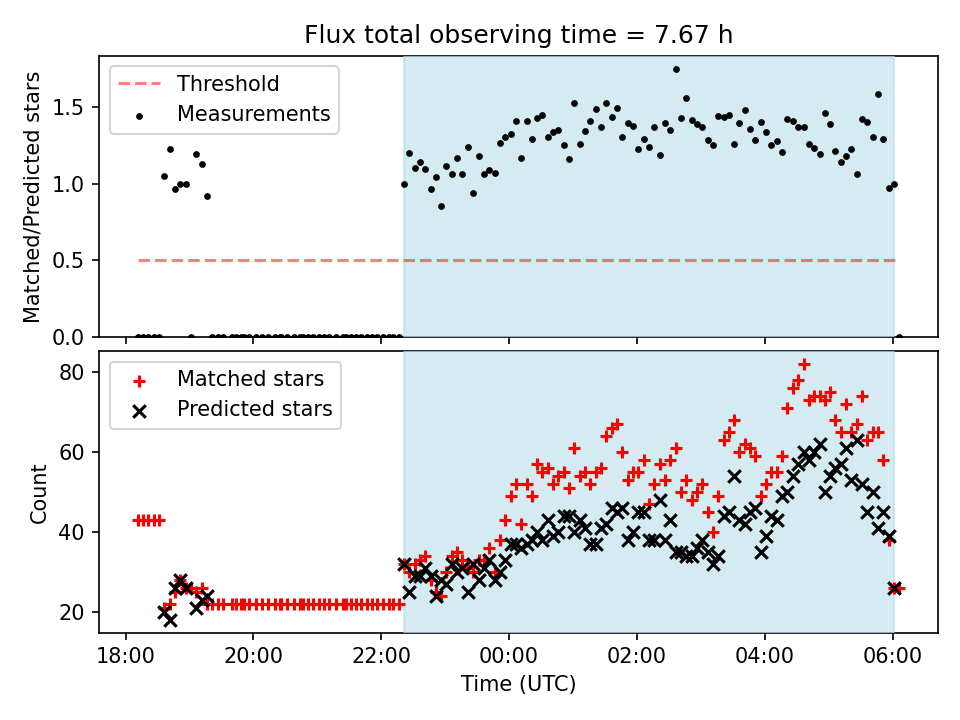 Flux total observing time = 7.67 h

Threshold
Measurements

Matched/Predicted stars

1.5
1.0
0.5
0.0

Matched stars
Predicted stars

Count

80
60
40
20

18:00
20:00
22:00
00:00
02:00
04:00
06:00

Time (UTC)